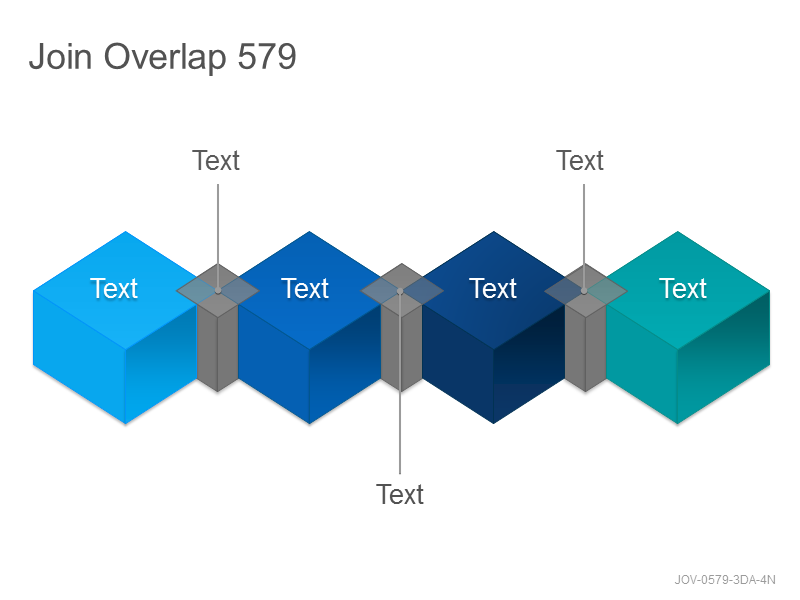 Join Overlap 579

Text

Text

Text

Text

Text

Text

Text

JOV-0579-3DA-4N